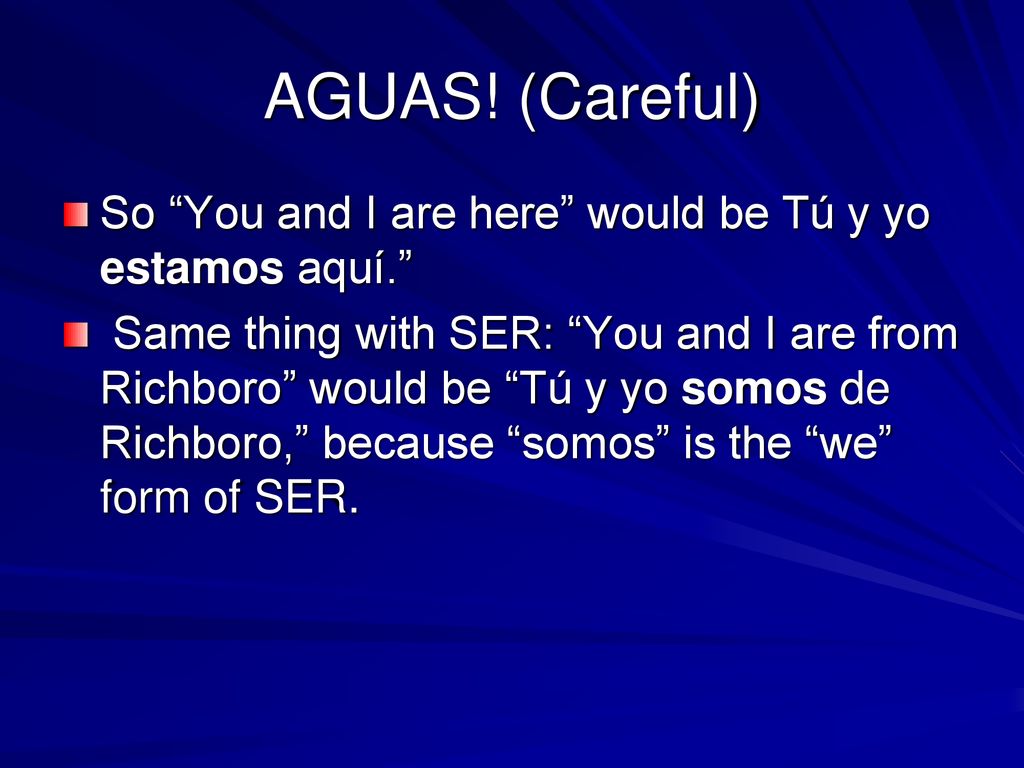 AGUAS! (Careful)

So “You and I are here” would be Tú y yo estamos aquí.”

Same thing with SER: “You and I are from Richboro” would be “Tú y yo somos de Richboro,” because “somos” is the “we” form of SER.